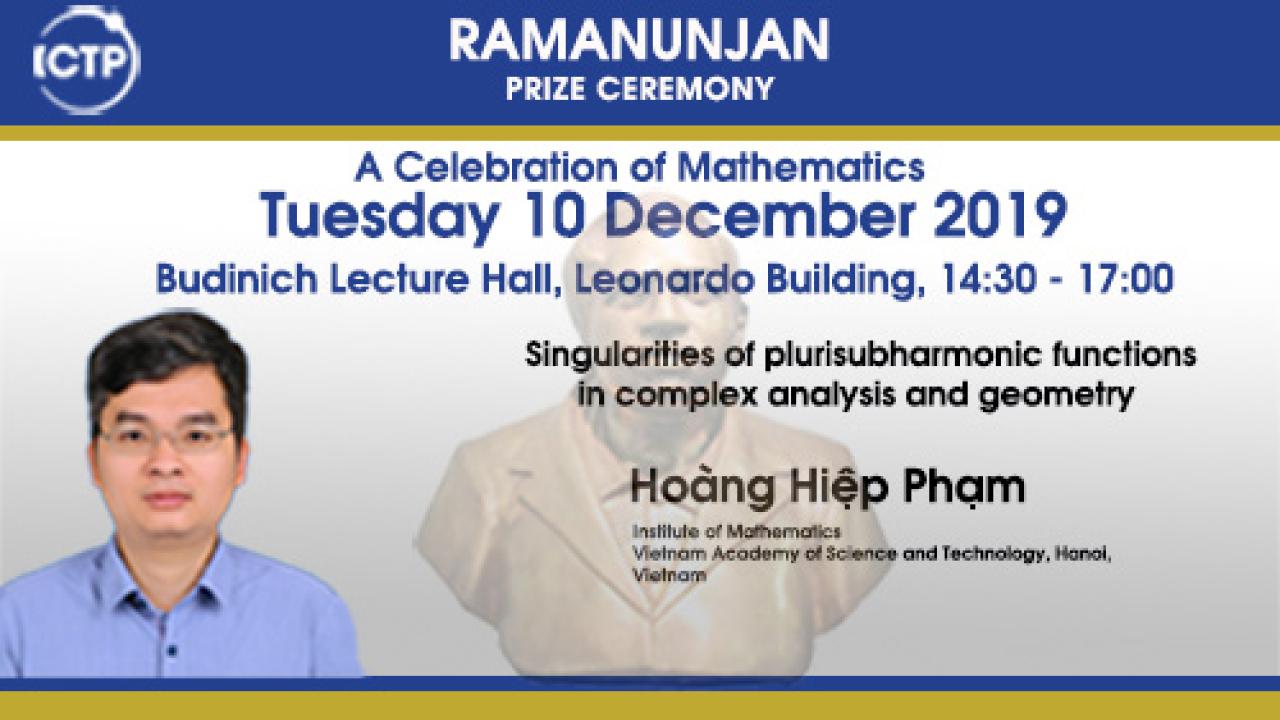 ICTP

RAMANUNJAN
PRIZE CEREMONY

A Celebration of Mathematics
Tuesday 10 December 2019
Budinich Lecture Hall, Leonardo Building, 14:30 - 17:00

Singularities of plurisubharmonic functions in complex analysis and geometry

Hoàng Hiệp Phạm

Institute of Mathematics
Vietnam Academy of Science and Technology, Hanoi, Vietnam